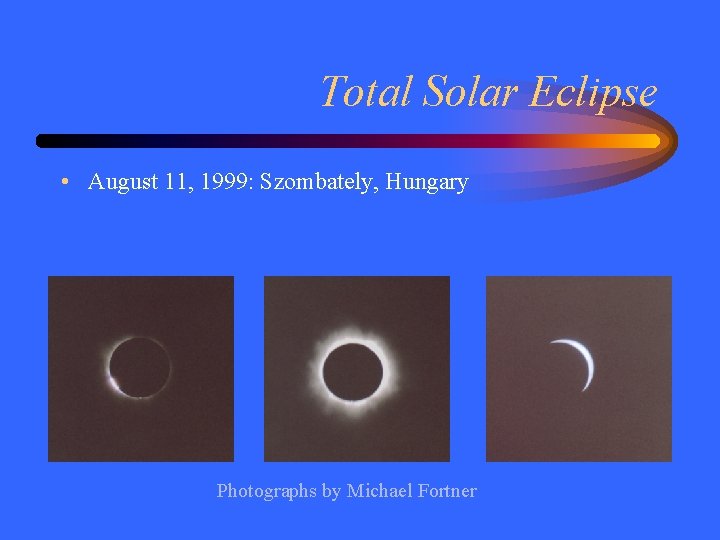 Total Solar Eclipse

• August 11, 1999: Szombately, Hungary

Photographs by Michael Fortner